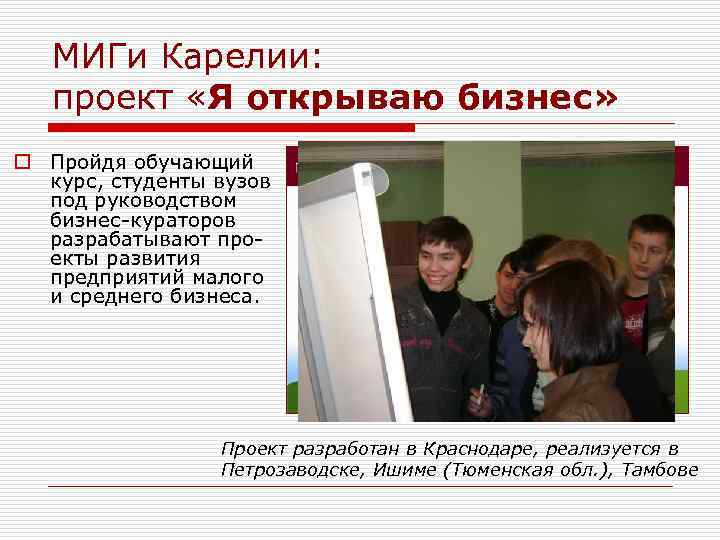 МИГи Карелии:
проект «Я открываю бизнес»

Пройдя обучающий курс, студенты вузов под руководством бизнес-кураторов разрабатывают проекты развития предприятий малого и среднего бизнеса.

Проект разработан в Краснодаре, реализуется в Петрозаводске, Ишиме (Тюменская обл.), Тамбове